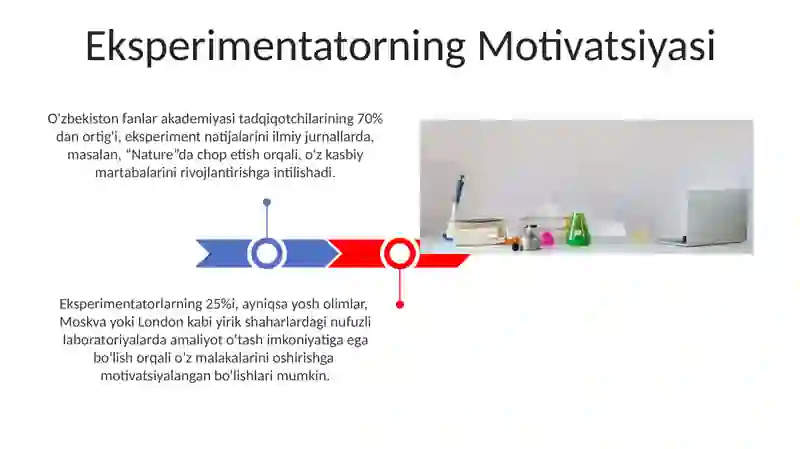 Eksperimentatorning Motivatsiyasi

O'zbekiston fanlar akademiyasi tadqiqotchilarining 70% dan ortig'i, eksperiment natijalarini ilmiy jurnallarda, masalan, "Nature"da chop etish orqali, o'z kasbiy martabalarini rivojlantirishga intilishadi.

Eksperimentatorlarning 25%i, ayniqsa yosh olimlar, Moskva yoki London kabi yirik shaharlardagi nufuzli laboratoriyalarda amaliyot o'tash imkoniyatiga ega bo'lish orqali o'z malakalarini oshirishga motivatsiyalangan bo'lishlari mumkin.